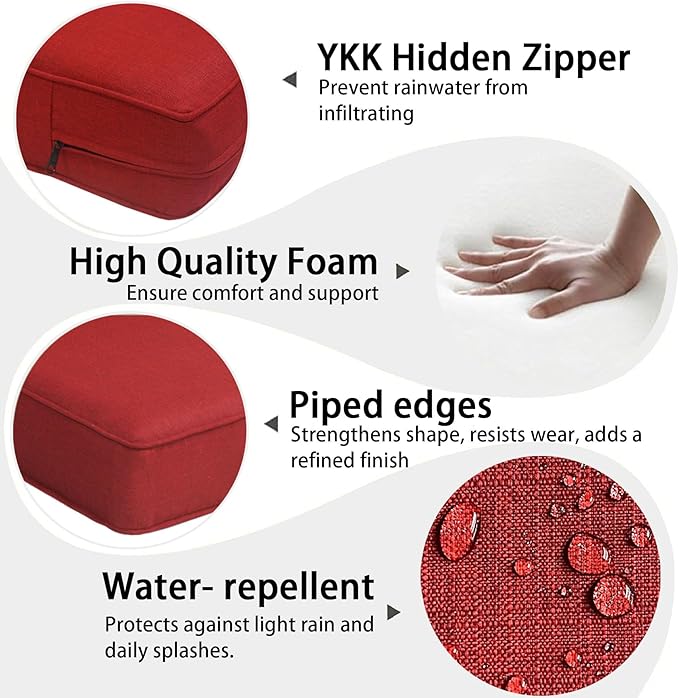 YKK Hidden Zipper
Prevent rainwater from infiltrating

High Quality Foam
Ensure comfort and support

Piped edges
Strengthens shape, resists wear, adds a refined finish

Water- repellent
Protects against light rain and daily splashes.